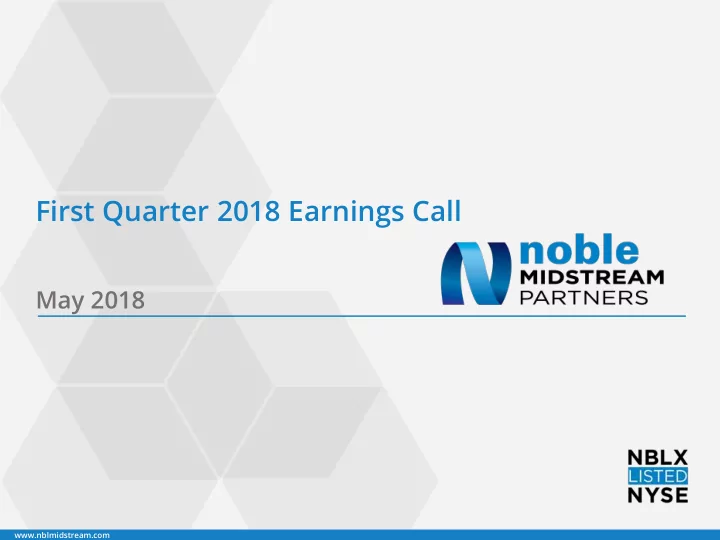 First Quarter 2018 Earnings Call

noble
MIDSTREAM
PARTNERS

May 2018

NBLX
LISTED
NYSE

www.nblmidstream.com